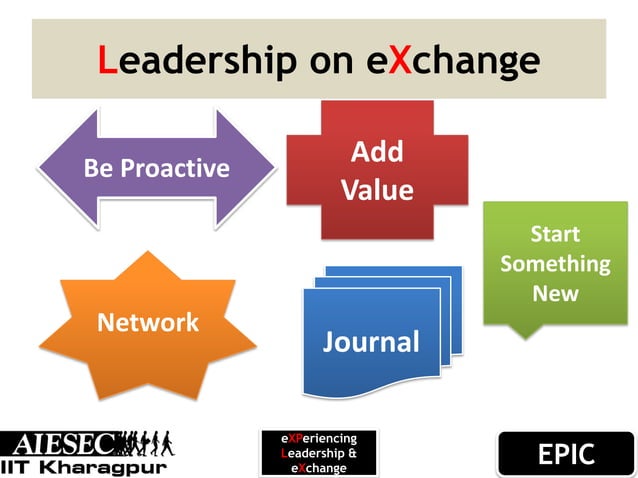 Leadership on eXchange

Be Proactive

Add Value

Start Something New

Network

Journal

AIESEC
IIT Kharagpur

eXPeriencing
Leadership &
eXchange

EPIC